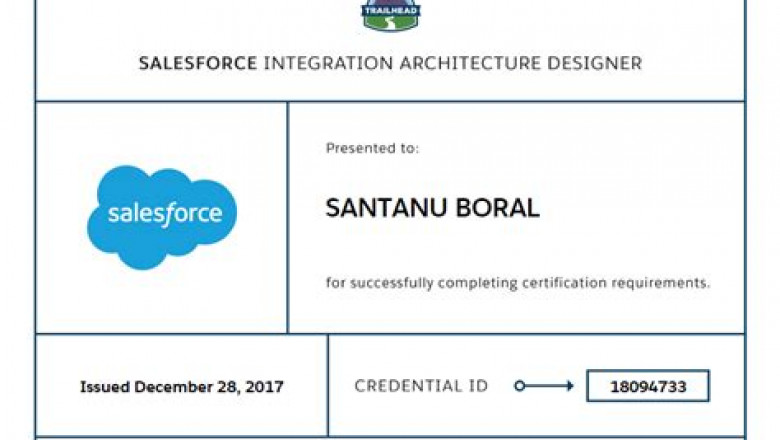 TRAILHEAD

SALESFORCE INTEGRATION ARCHITECTURE DESIGNER

salesforce

Presented to:

SANTANU BORAL

for successfully completing certification requirements.

Issued December 28, 2017

CREDENTIAL ID

18094733